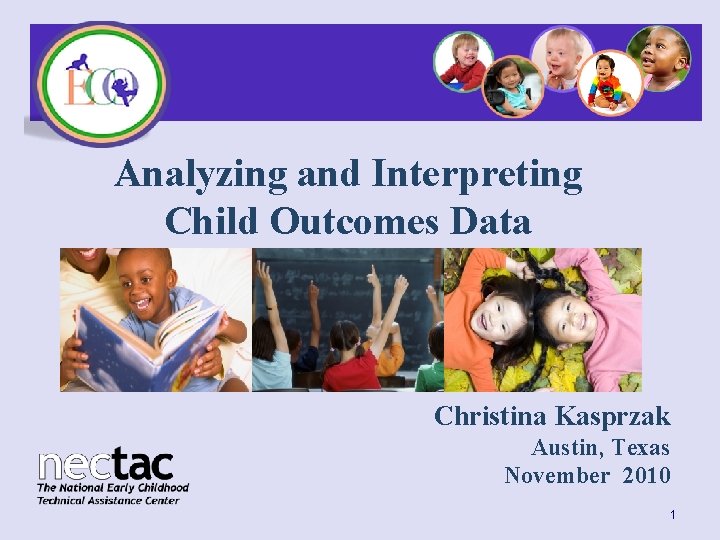 ECO

Analyzing and Interpreting Child Outcomes Data

Christina Kasprzak
Austin, Texas
November 2010

nectac
The National Early Childhood Technical Assistance Center

1